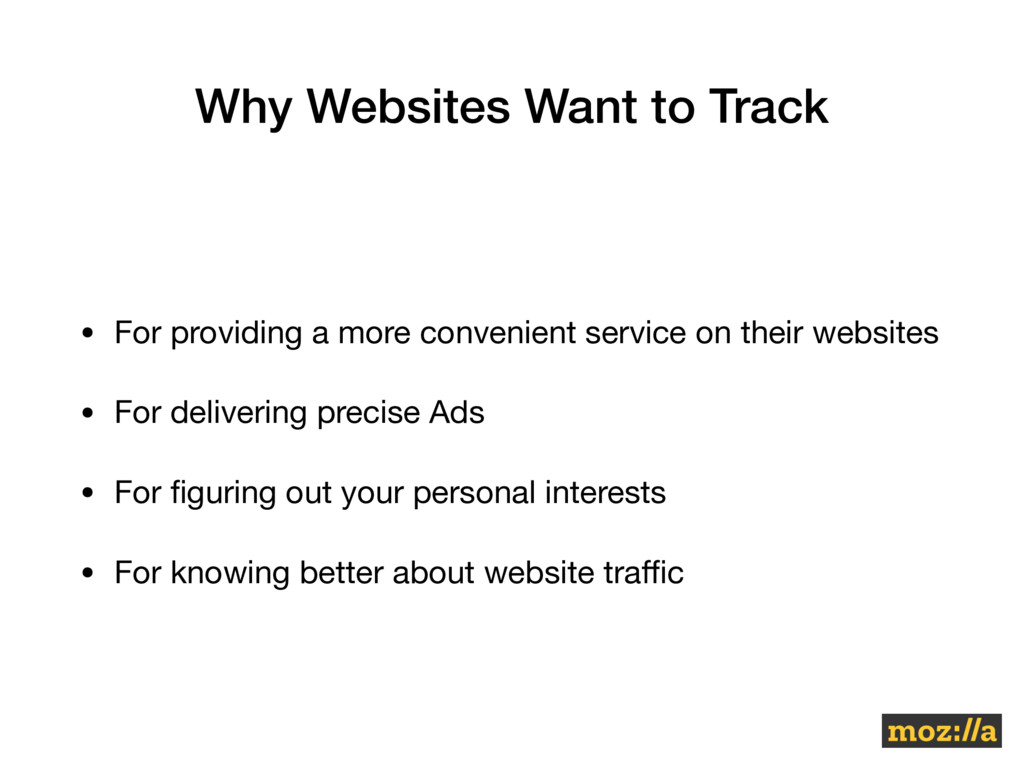 Why Websites Want to Track

• For providing a more convenient service on their websites

• For delivering precise Ads

• For figuring out your personal interests

• For knowing better about website traffic

moz://a